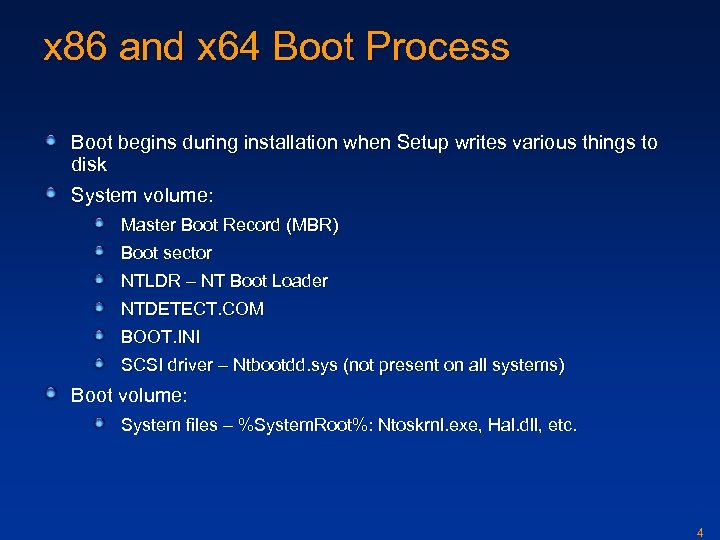 x86 and x64 Boot Process

Boot begins during installation when Setup writes various things to disk

System volume:

Master Boot Record (MBR)

Boot sector

NTLDR – NT Boot Loader

NTDETECT.COM

BOOT.INI

SCSI driver – Ntbootdd.sys (not present on all systems)

Boot volume:

System files – %SystemRoot%: Ntoskrnl.exe, Hal.dll, etc.

4